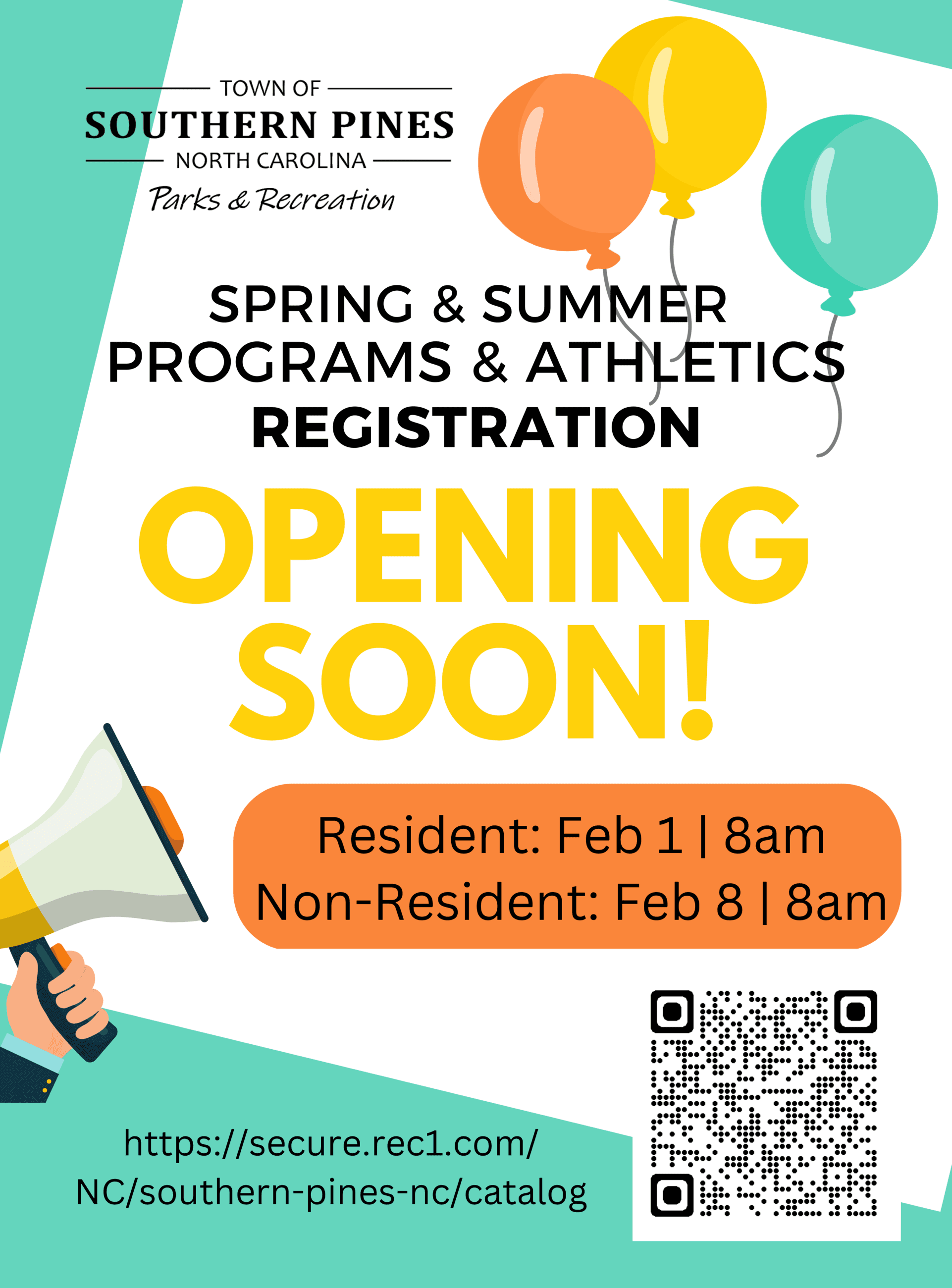 TOWN OF
SOUTHERN PINES
NORTH CAROLINA
Parks & Recreation

SPRING & SUMMER
PROGRAMS & ATHLETICS
REGISTRATION

OPENING SOON!

Resident: Feb 1 | 8am
Non-Resident: Feb 8 | 8am

https://secure.rec1.com/NC/southern-pines-nc/catalog